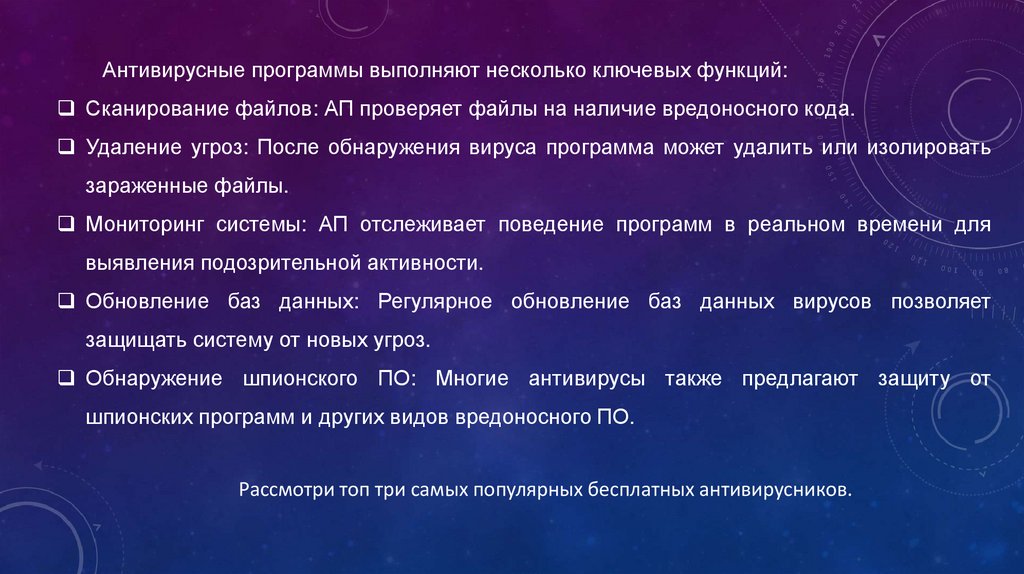 Антивирусные программы выполняют несколько ключевых функций:

❑ Сканирование файлов: АП проверяет файлы на наличие вредоносного кода.

❑ Удаление угроз: После обнаружения вируса программа может удалить или изолировать зараженные файлы.

❑ Мониторинг системы: АП отслеживает поведение программ в реальном времени для выявления подозрительной активности.

❑ Обновление баз данных: Регулярное обновление баз данных вирусов позволяет защищать систему от новых угроз.

❑ Обнаружение шпионского ПО: Многие антивирусы также предлагают защиту от шпионских программ и других видов вредоносного ПО.

Рассмотри топ три самых популярных бесплатных антивирусников.